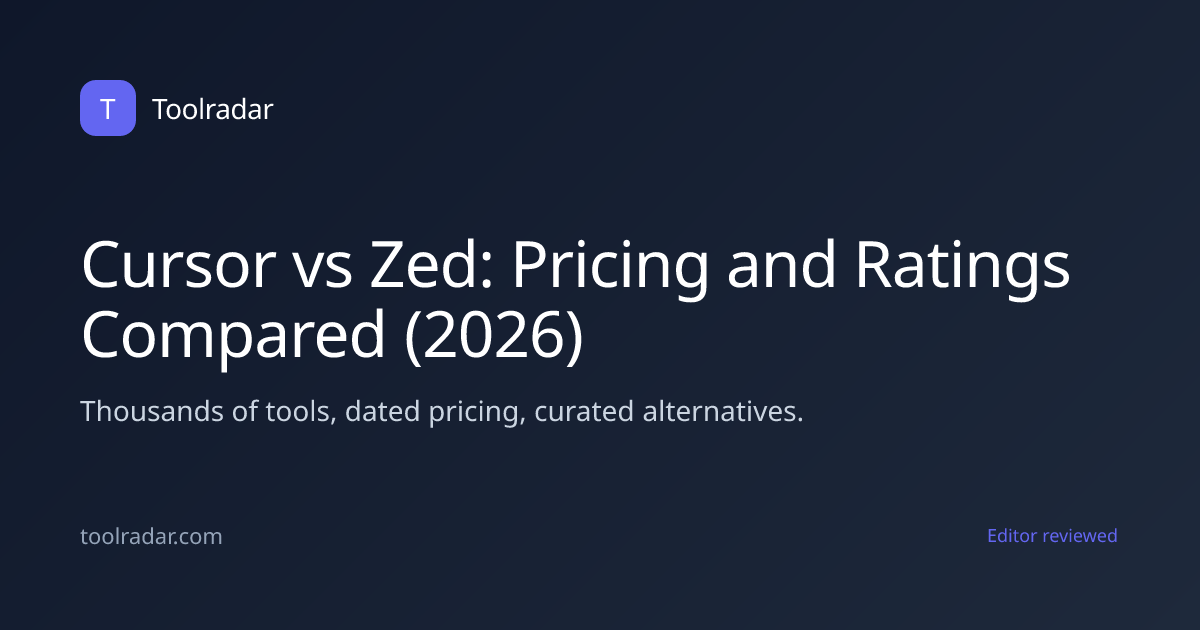 T

Toolradar

Cursor vs Zed: Pricing and Ratings Compared (2026)

Thousands of tools, dated pricing, curated alternatives.

toolradar.com

Editor reviewed